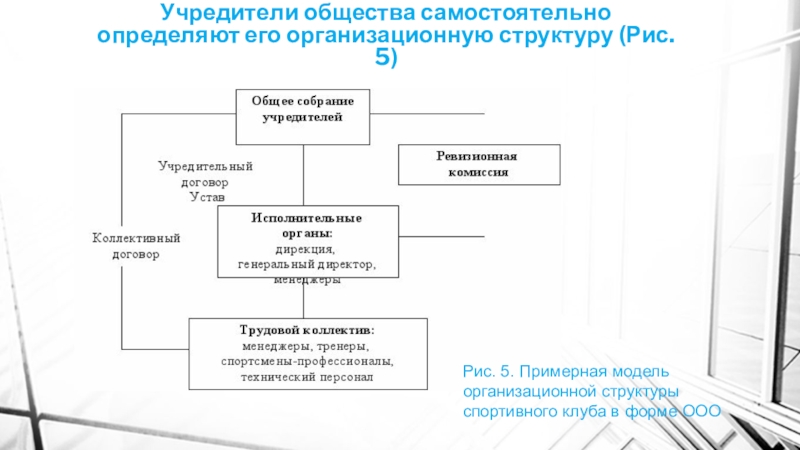 Учредители общества самостоятельно определяют его организационную структуру (Рис. 5)

Общее собрание учредителей

Ревизионная комиссия

Учредительный договор
Устав

Коллективный договор

Исполнительные органы:
дирекция,
генеральный директор,
менеджеры

Трудовой коллектив:
менеджеры, тренеры,
спортсмены-профессионалы,
технический персонал

Рис. 5. Примерная модель организационной структуры спортивного клуба в форме ООО